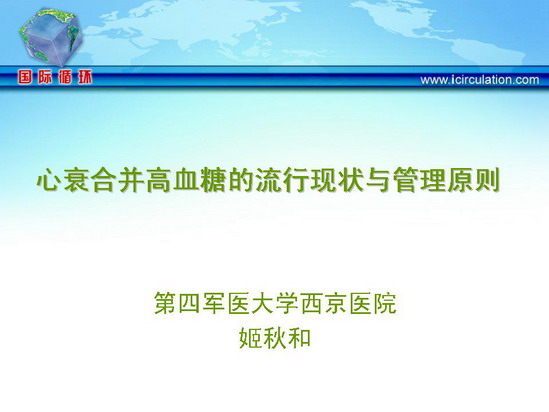 国际循环

www.icirculation.com

心衰合并高血糖的流行现状与管理原则

第四军医大学西京医院
姬秋和